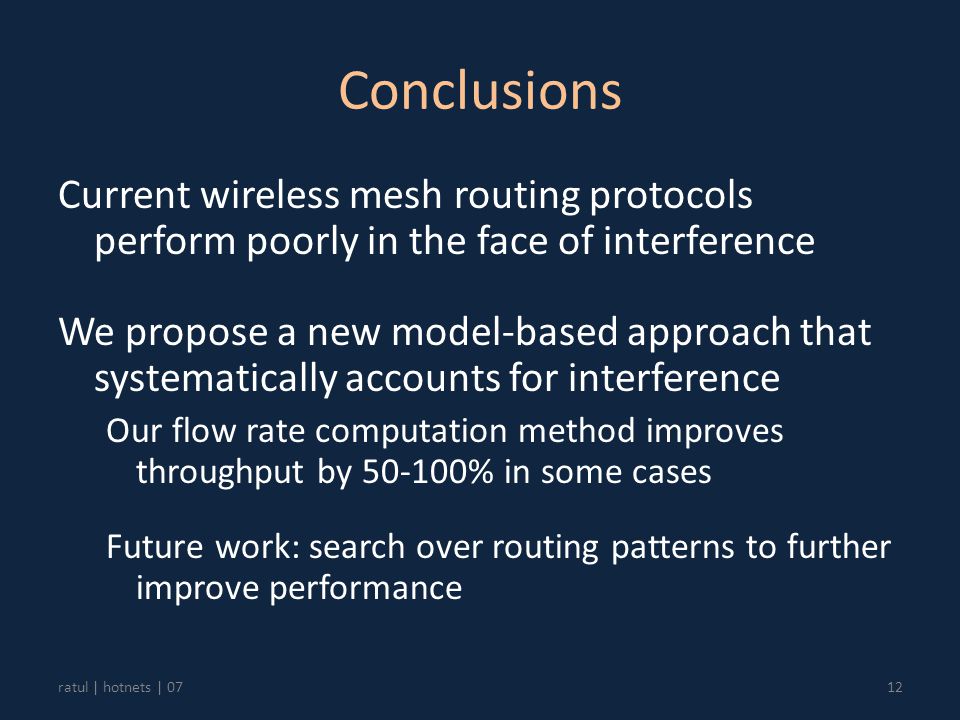 Conclusions

Current wireless mesh routing protocols perform poorly in the face of interference

We propose a new model-based approach that systematically accounts for interference

Our flow rate computation method improves throughput by 50-100% in some cases

Future work: search over routing patterns to further improve performance

ratul | hotnets | 07

12